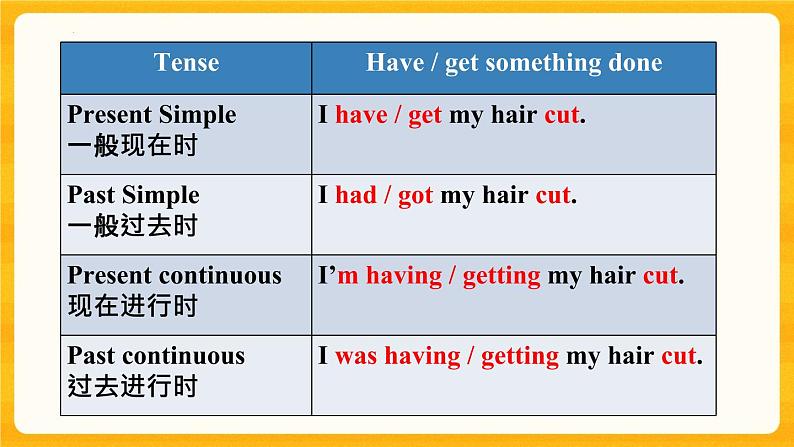 | Tense | Have / get something done |
|---|---|
| Present Simple 一般现在时 | I have / get my hair cut. |
| Past Simple 一般过去时 | I had / got my hair cut. |
| Present continuous 现在进行时 | I'm having / getting my hair cut. |
| Past continuous 过去进行时 | I was having / getting my hair cut. |